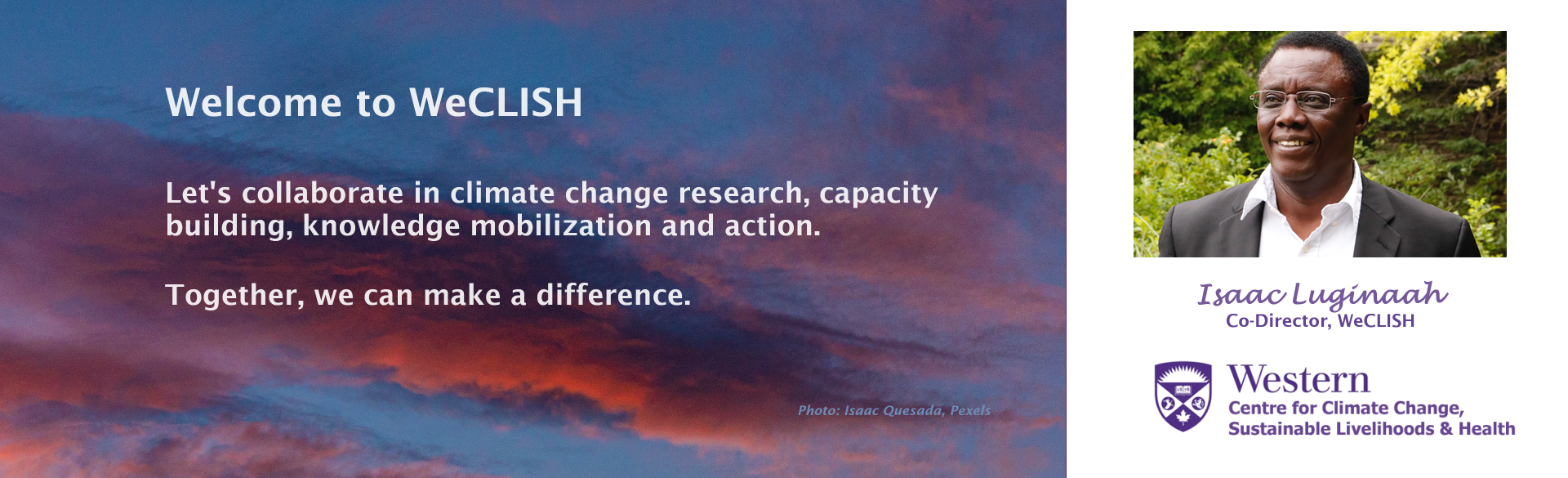 Welcome to WeCLISH

Let's collaborate in climate change research, capacity building, knowledge mobilization and action.

Together, we can make a difference.

Photo: Isaac Quesada, Pexels

Isaac Luginaah
Co-Director, WeCLISH

Western
Centre for Climate Change, Sustainable Livelihoods & Health